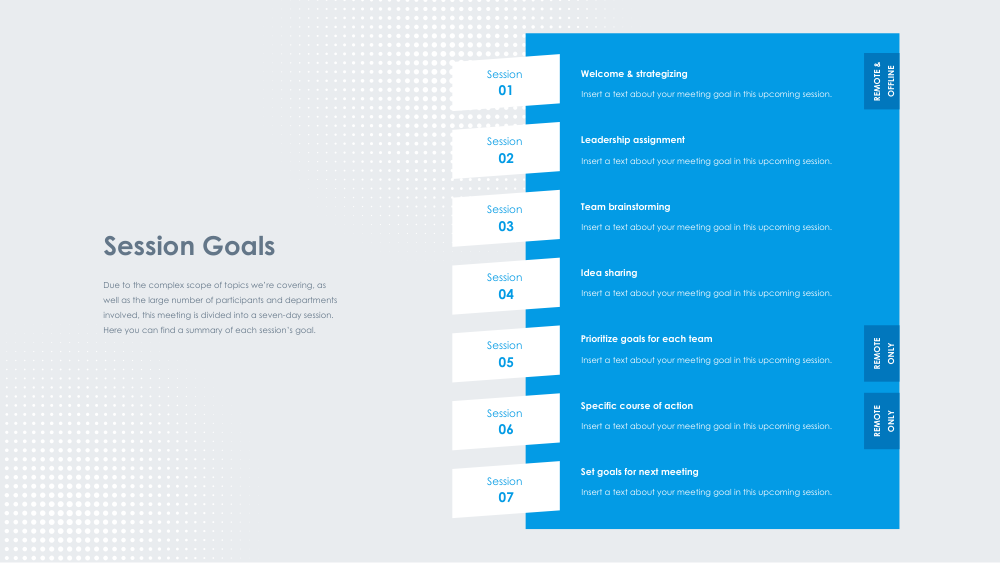 Session Goals

Due to the complex scope of topics we're covering, as well as the large number of participants and departments involved, this meeting is divided into a seven-day session. Here you can find a summary of each session's goal.

Session
01

Welcome & strategizing

Insert a text about your meeting goal in this upcoming session.

REMOTE & OFFLINE

Session
02

Leadership assignment

Insert a text about your meeting goal in this upcoming session.

Session
03

Team brainstorming

Insert a text about your meeting goal in this upcoming session.

Session
04

Idea sharing

Insert a text about your meeting goal in this upcoming session.

Session
05

Prioritize goals for each team

Insert a text about your meeting goal in this upcoming session.

REMOTE ONLY

Session
06

Specific course of action

Insert a text about your meeting goal in this upcoming session.

REMOTE ONLY

Session
07

Set goals for next meeting

Insert a text about your meeting goal in this upcoming session.